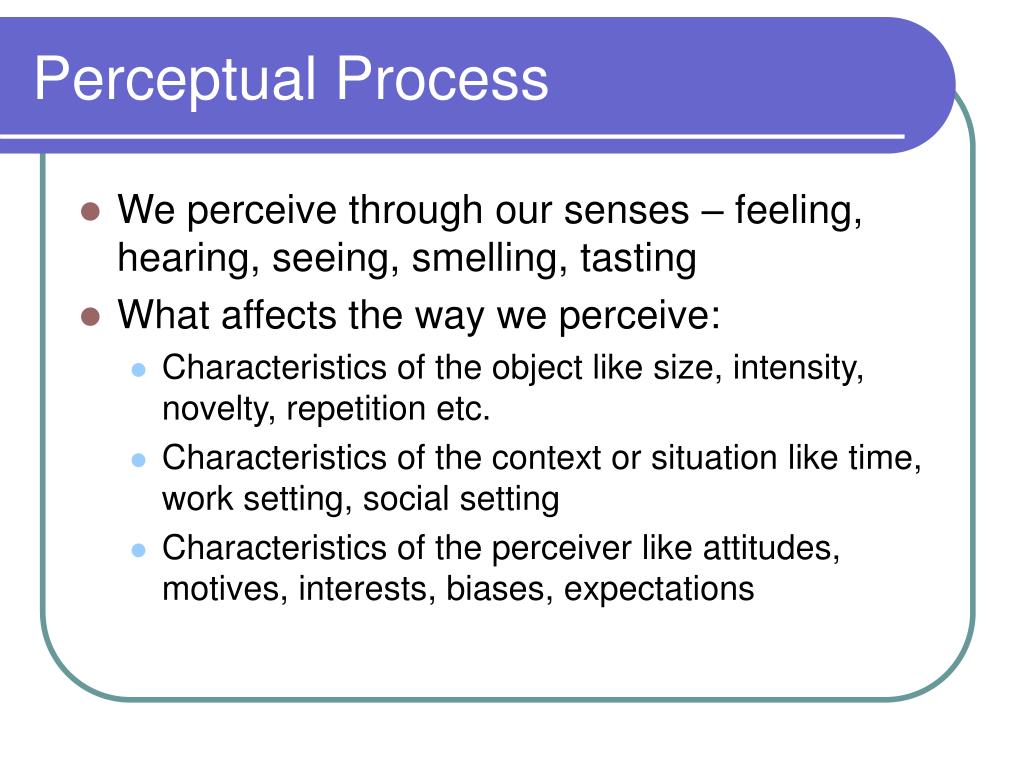 Perceptual Process

- We perceive through our senses – feeling, hearing, seeing, smelling, tasting
- What affects the way we perceive:
  - Characteristics of the object like size, intensity, novelty, repetition etc.
  - Characteristics of the context or situation like time, work setting, social setting
  - Characteristics of the perceiver like attitudes, motives, interests, biases, expectations